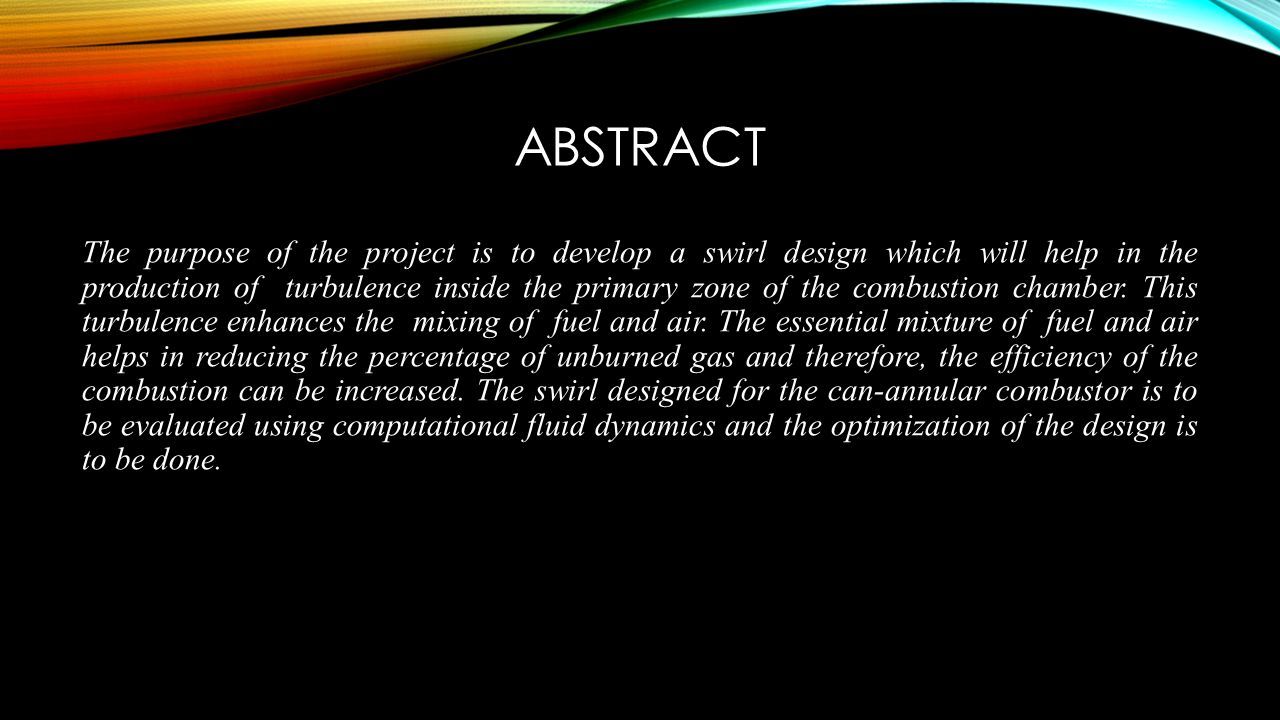 ABSTRACT

The purpose of the project is to develop a swirl design which will help in the production of turbulence inside the primary zone of the combustion chamber. This turbulence enhances the mixing of fuel and air. The essential mixture of fuel and air helps in reducing the percentage of unburned gas and therefore, the efficiency of the combustion can be increased. The swirl designed for the can-annular combustor is to be evaluated using computational fluid dynamics and the optimization of the design is to be done.